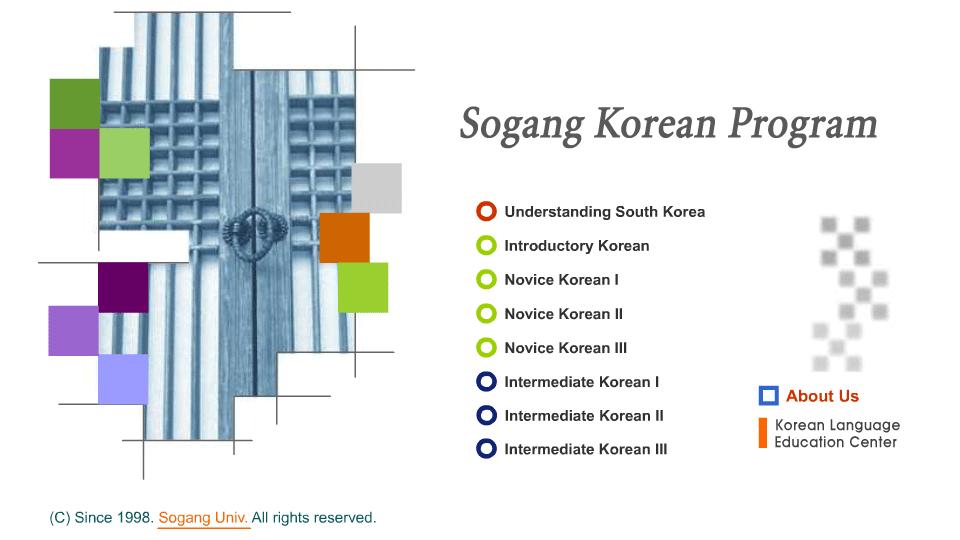 Sogang Korean Program

Understanding South Korea
Introductory Korean
Novice Korean I
Novice Korean II
Novice Korean III
Intermediate Korean I
Intermediate Korean II
Intermediate Korean III

About Us

Korean Language Education Center

(C) Since 1998. Sogang Univ. All rights reserved.